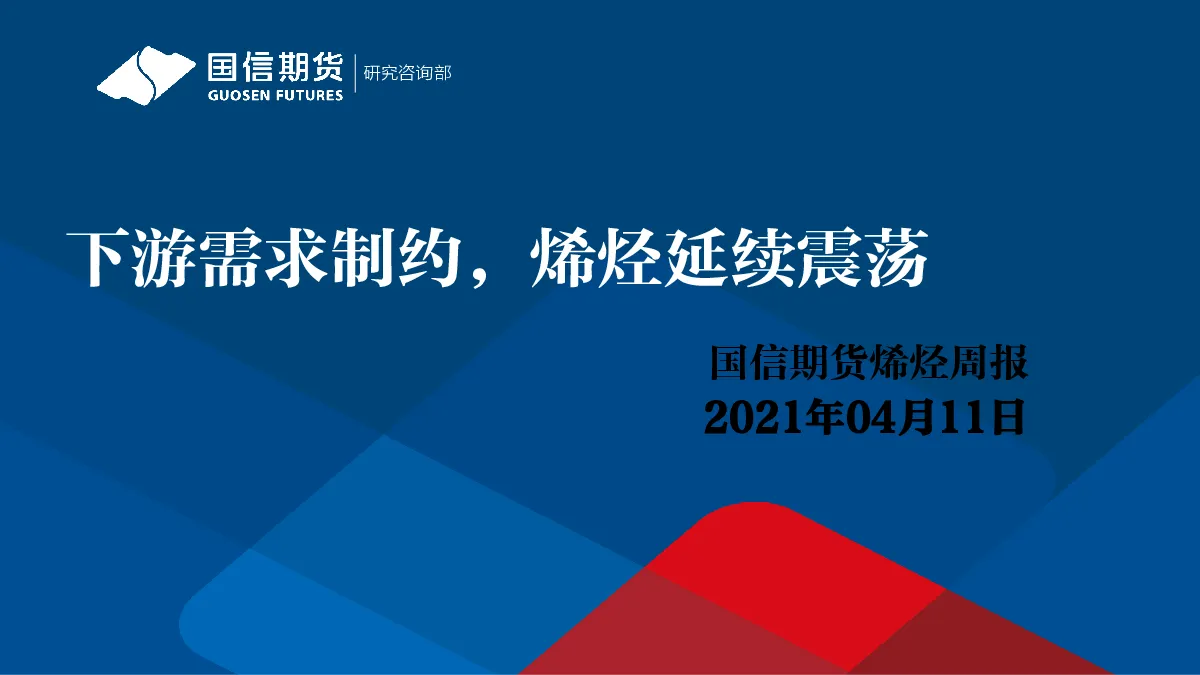 国信期货
GUOSEN FUTURES
研究咨询部

下游需求制约，烯烃延续震荡

国信期货烯烃周报
2021年04月11日